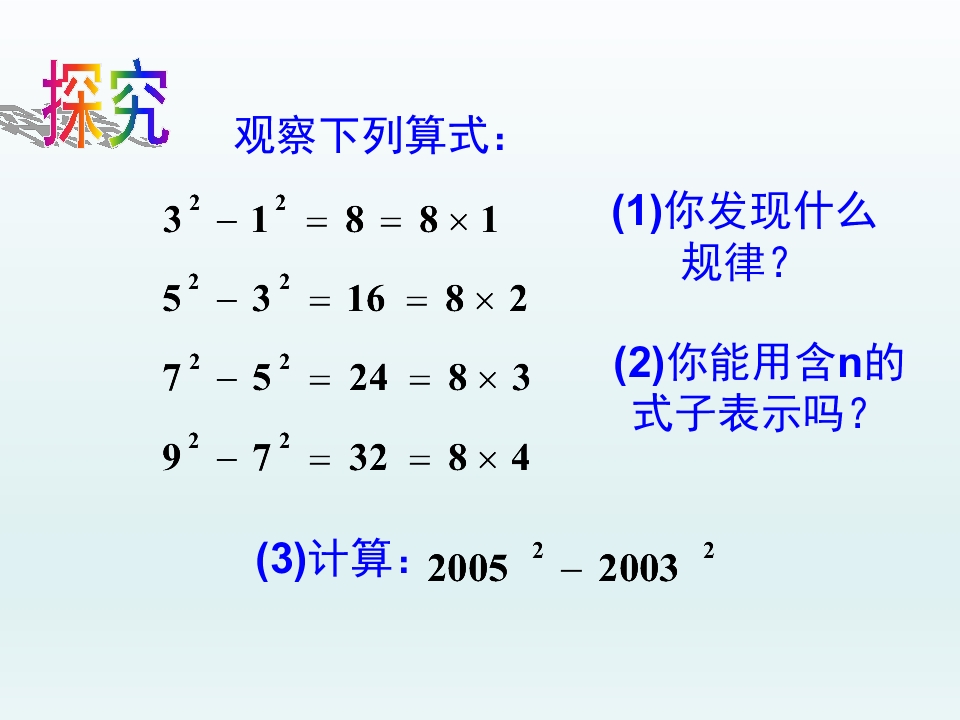 探究

观察下列算式：

$3^2 - 1^2 = 8 = 8 \times 1$

$5^2 - 3^2 = 16 = 8 \times 2$

$7^2 - 5^2 = 24 = 8 \times 3$

$9^2 - 7^2 = 32 = 8 \times 4$

(1)你发现什么规律？

(2)你能用含n的式子表示吗？

(3)计算：$2005^2 - 2003^2$